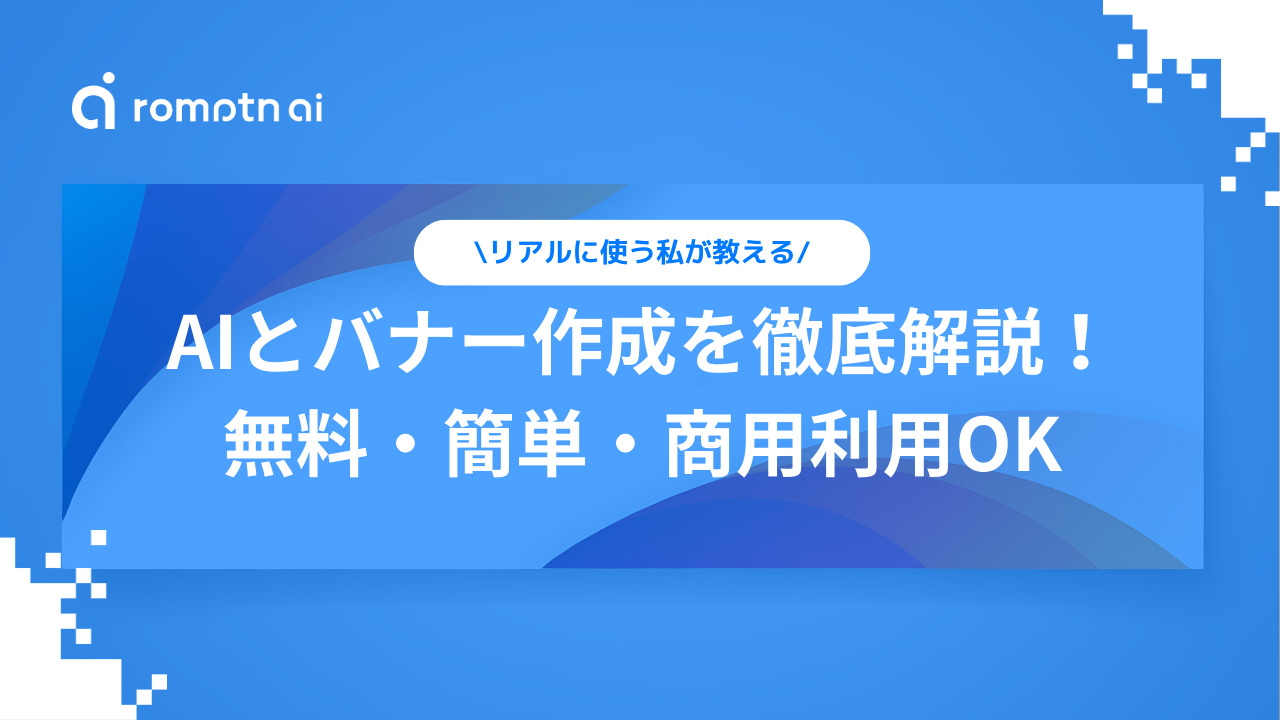 romptn ai

\リアルに使う私が教える/

AIとバナー作成を徹底解説！
無料・簡単・商用利用OK